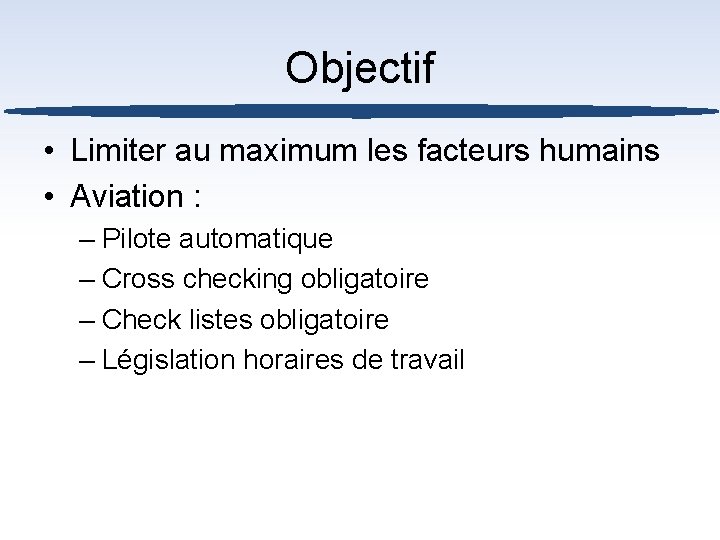 Objectif

• Limiter au maximum les facteurs humains
• Aviation :
– Pilote automatique
– Cross checking obligatoire
– Check listes obligatoire
– Législation horaires de travail